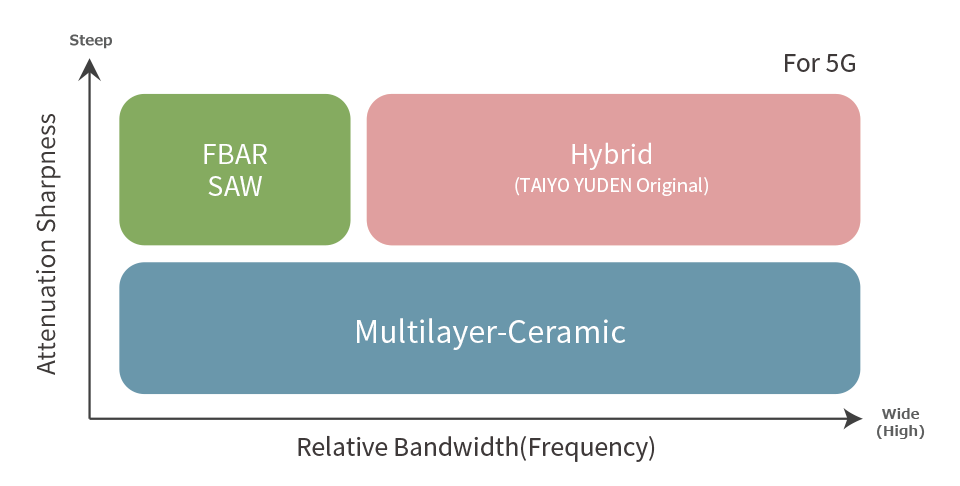 Steep

For 5G

Attenuation Sharpness

FBAR
SAW

Hybrid
(TAIYO YUDEN Original)

Multilayer-Ceramic

Wide
(High)

Relative Bandwidth(Frequency)